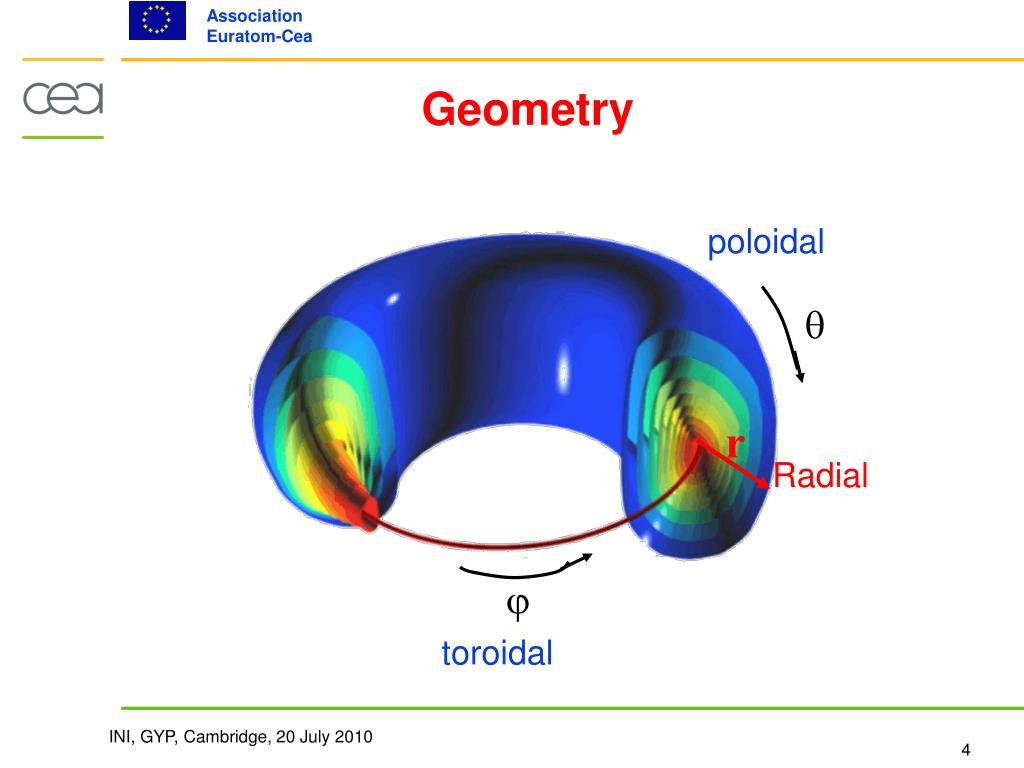 Association
Euratom-Cea

cea

Geometry

poloidal

$\theta$

r

Radial

$\varphi$

toroidal

INI, GYP, Cambridge, 20 July 2010

4